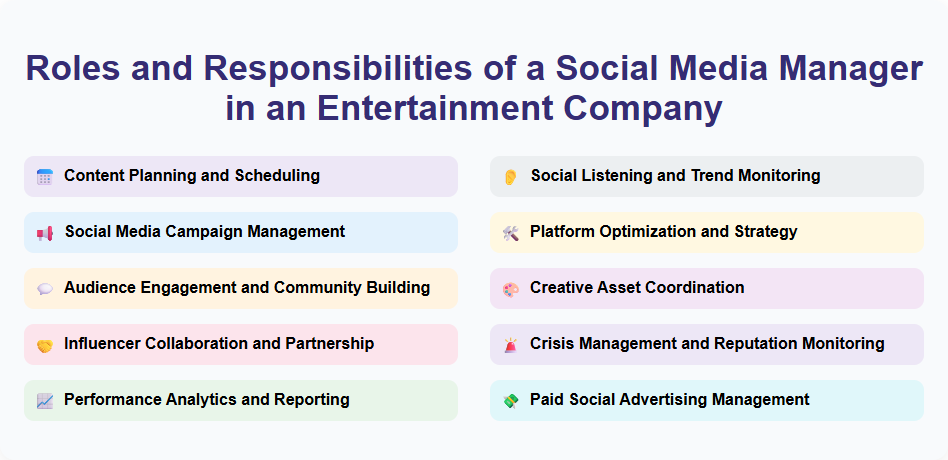 Roles and Responsibilities of a Social Media Manager in an Entertainment Company

Content Planning and Scheduling

Social Media Campaign Management

Audience Engagement and Community Building

Influencer Collaboration and Partnership

Performance Analytics and Reporting

Social Listening and Trend Monitoring

Platform Optimization and Strategy

Creative Asset Coordination

Crisis Management and Reputation Monitoring

Paid Social Advertising Management